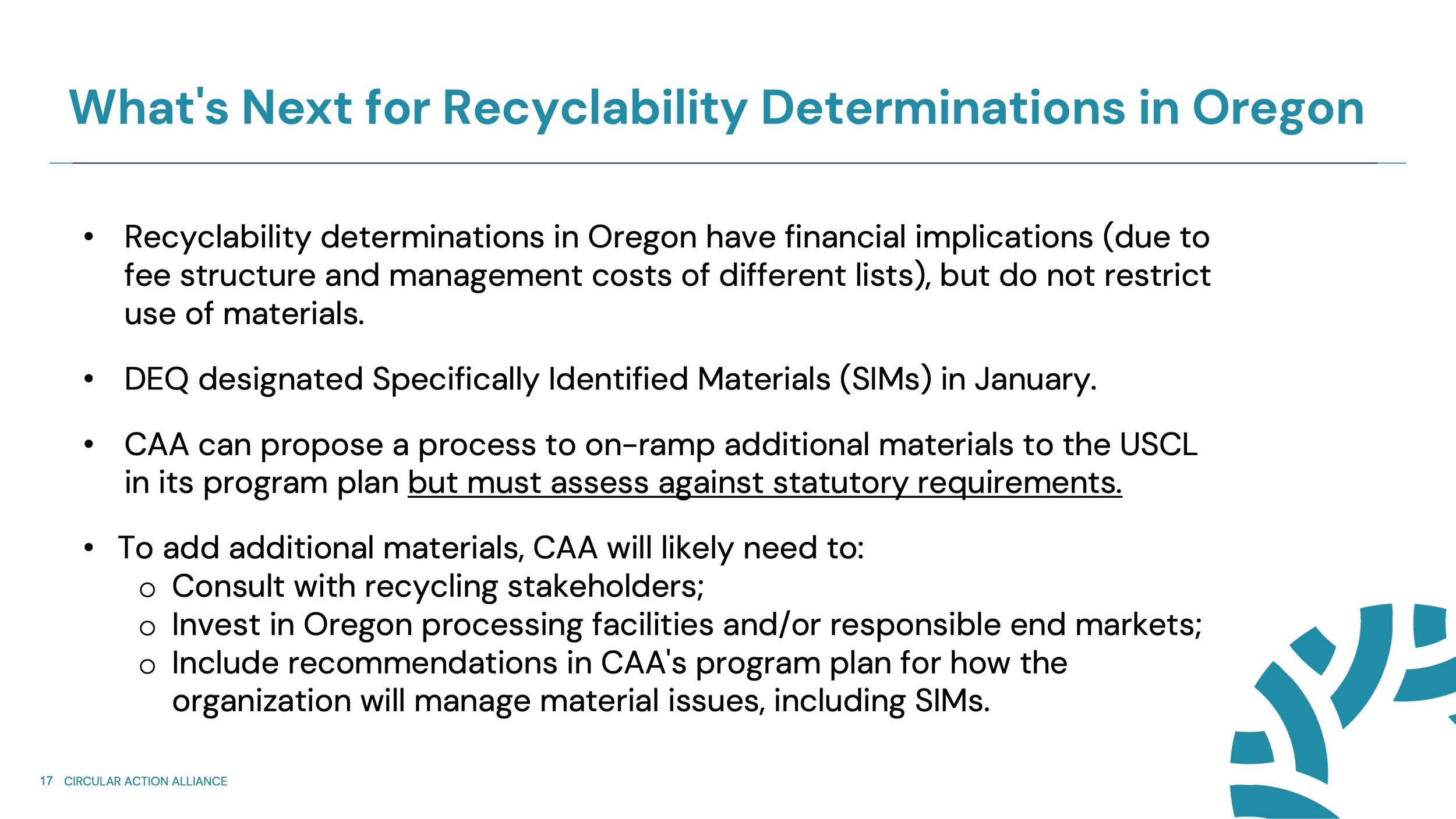 What's Next for Recyclability Determinations in Oregon

• Recyclability determinations in Oregon have financial implications (due to fee structure and management costs of different lists), but do not restrict use of materials.

• DEQ designated Specifically Identified Materials (SIMs) in January.

• CAA can propose a process to on-ramp additional materials to the USCL in its program plan but must assess against statutory requirements.

• To add additional materials, CAA will likely need to:
  o Consult with recycling stakeholders;
  o Invest in Oregon processing facilities and/or responsible end markets;
  o Include recommendations in CAA's program plan for how the organization will manage material issues, including SIMs.

17 CIRCULAR ACTION ALLIANCE